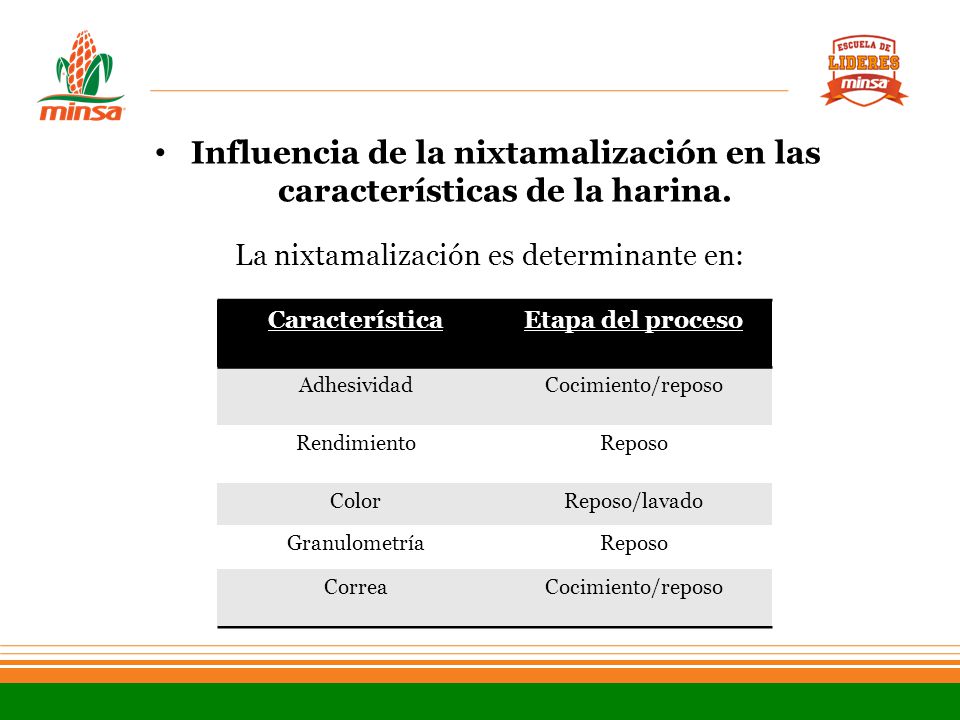 minsa

ESCUELA DE LIDERES minsa

• Influencia de la nixtamalización en las características de la harina.

La nixtamalización es determinante en:

| Característica | Etapa del proceso |
|---|---|
| Adhesividad | Cocimiento/reposo |
| Rendimiento | Reposo |
| Color | Reposo/lavado |
| Granulometría | Reposo |
| Correa | Cocimiento/reposo |